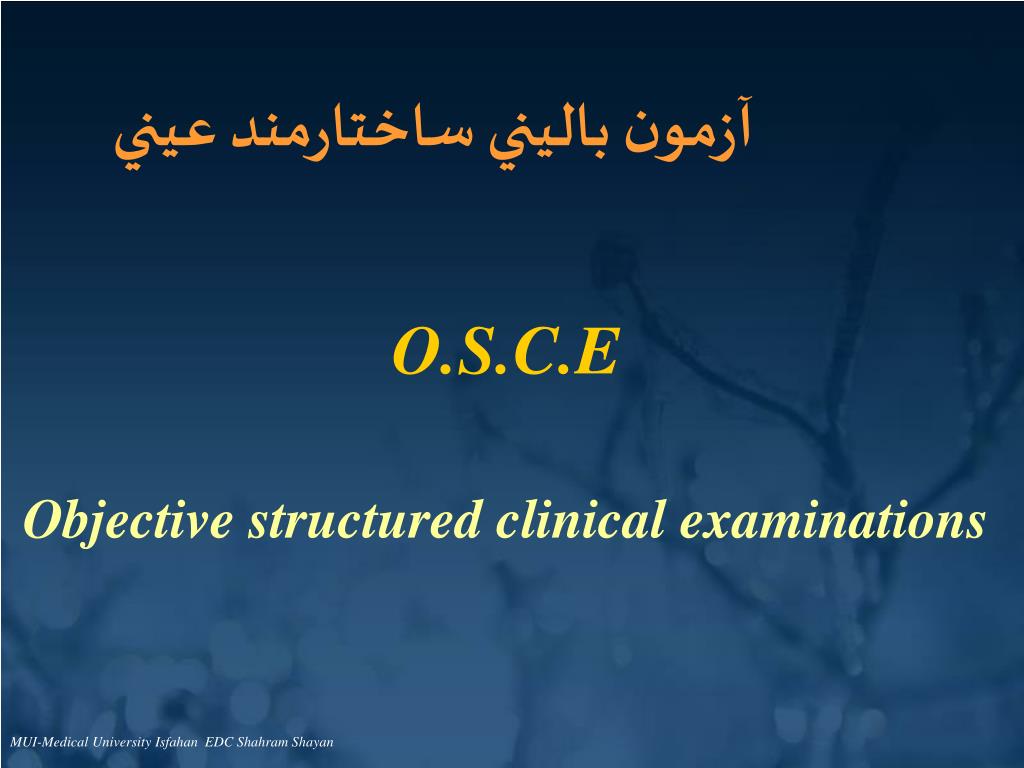 آزمون باليني ساختارمند عيني

O.S.C.E

Objective structured clinical examinations

MUI-Medical University Isfahan EDC Shahram Shayan